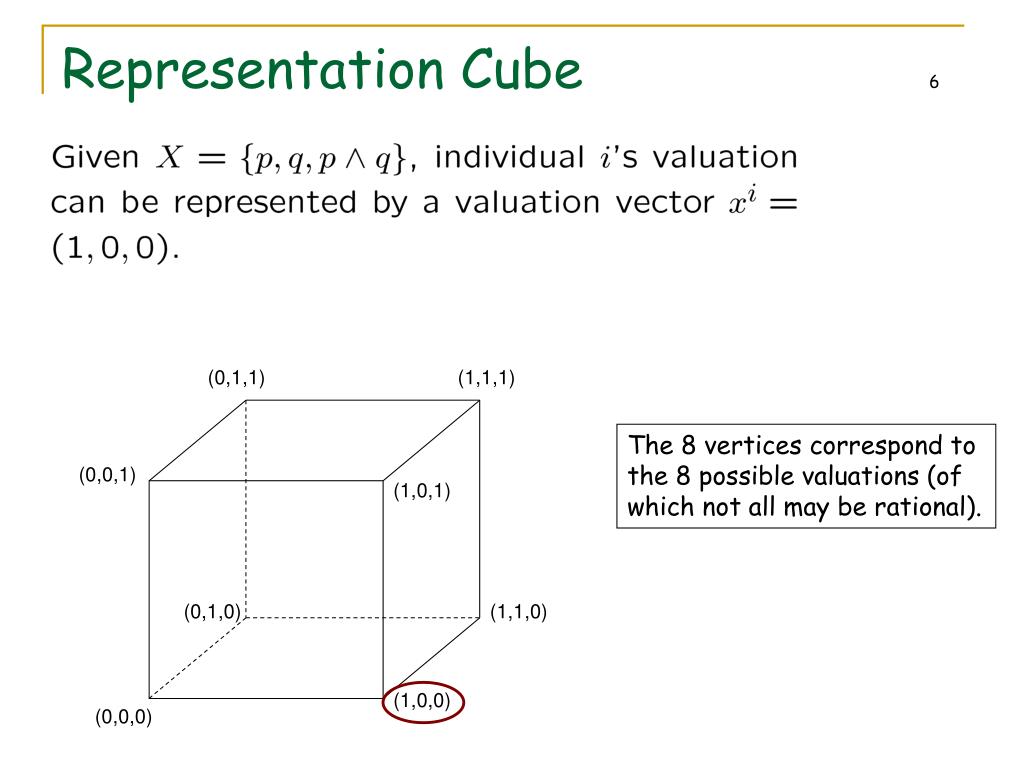 Representation Cube

6

Given $X = \{p, q, p \wedge q\}$, individual $i$'s valuation can be represented by a valuation vector $x^i = (1, 0, 0)$.

(0,1,1)

(1,1,1)

(0,0,1)

(1,0,1)

(0,1,0)

(1,1,0)

(0,0,0)

(1,0,0)

The 8 vertices correspond to the 8 possible valuations (of which not all may be rational).